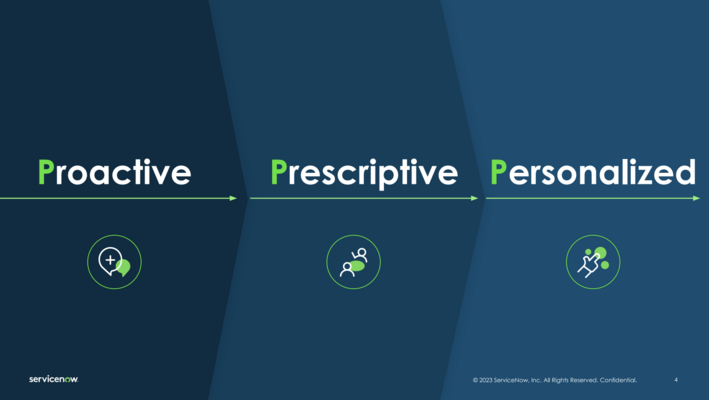 Proactive

Prescriptive

Personalized

servicenow.

© 2023 ServiceNow, Inc. All Rights Reserved. Confidential.

4